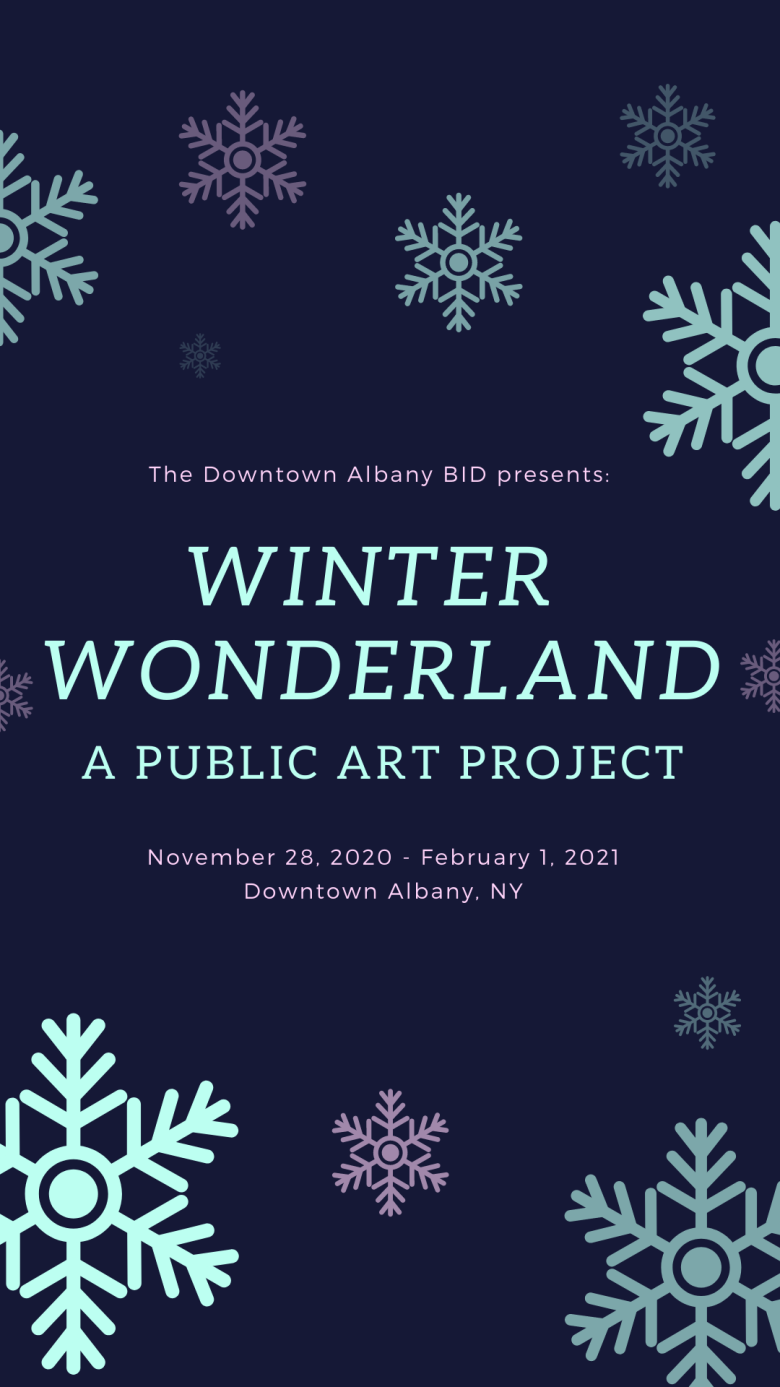 The Downtown Albany BID presents:

WINTER WONDERLAND

A PUBLIC ART PROJECT

November 28, 2020 - February 1, 2021
Downtown Albany, NY